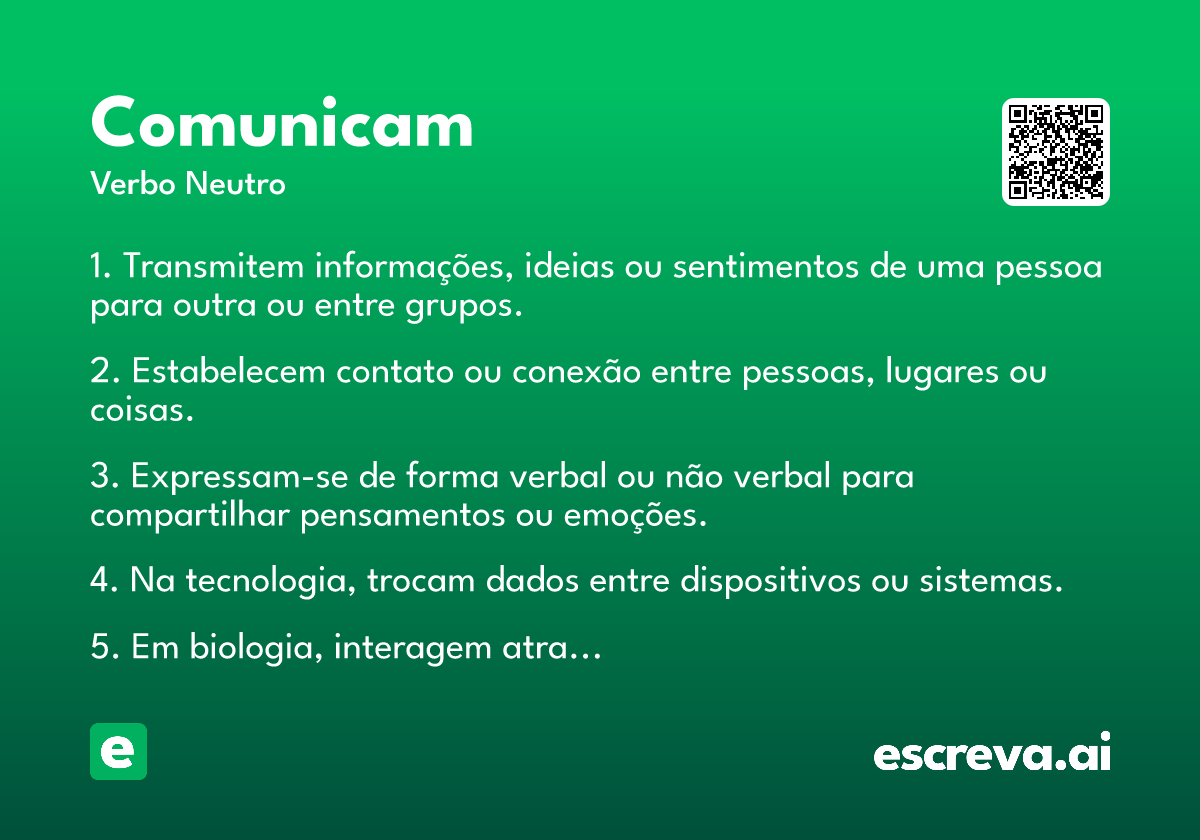 Comunicam
Verbo Neutro

1. Transmitem informações, ideias ou sentimentos de uma pessoa para outra ou entre grupos.

2. Estabelecem contato ou conexão entre pessoas, lugares ou coisas.

3. Expressam-se de forma verbal ou não verbal para compartilhar pensamentos ou emoções.

4. Na tecnologia, trocam dados entre dispositivos ou sistemas.

5. Em biologia, interagem atra...

e

escreva.ai